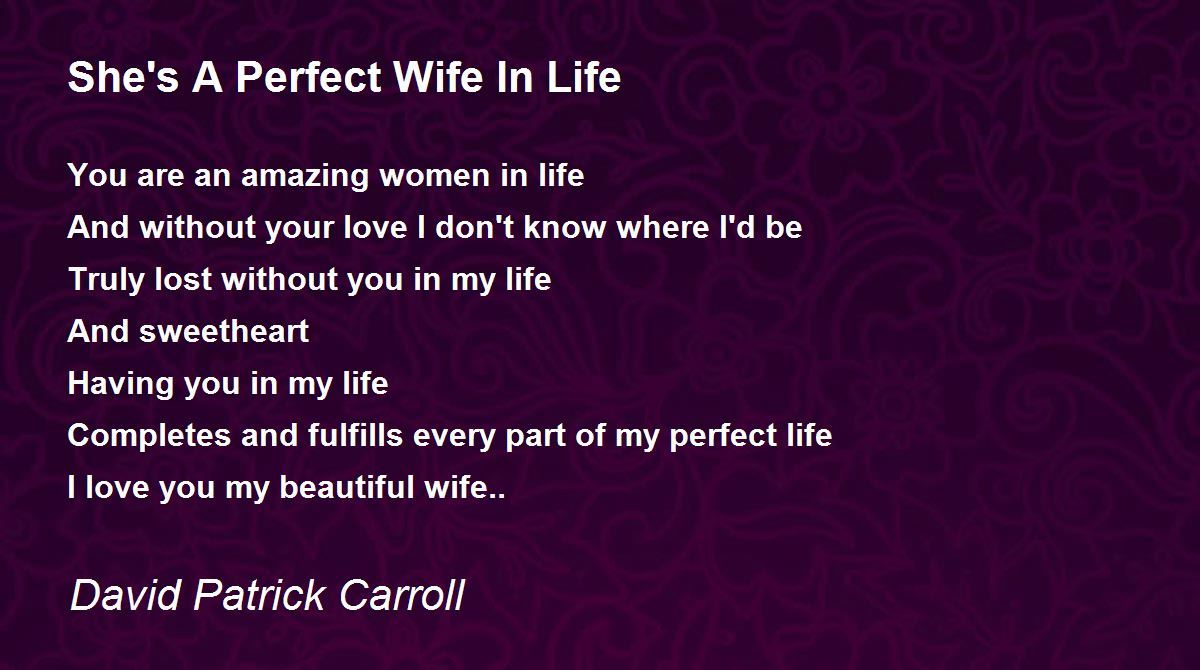 She's A Perfect Wife In Life

You are an amazing women in life
And without your love I don't know where I'd be
Truly lost without you in my life
And sweetheart
Having you in my life
Completes and fulfills every part of my perfect life
I love you my beautiful wife..

David Patrick Carroll